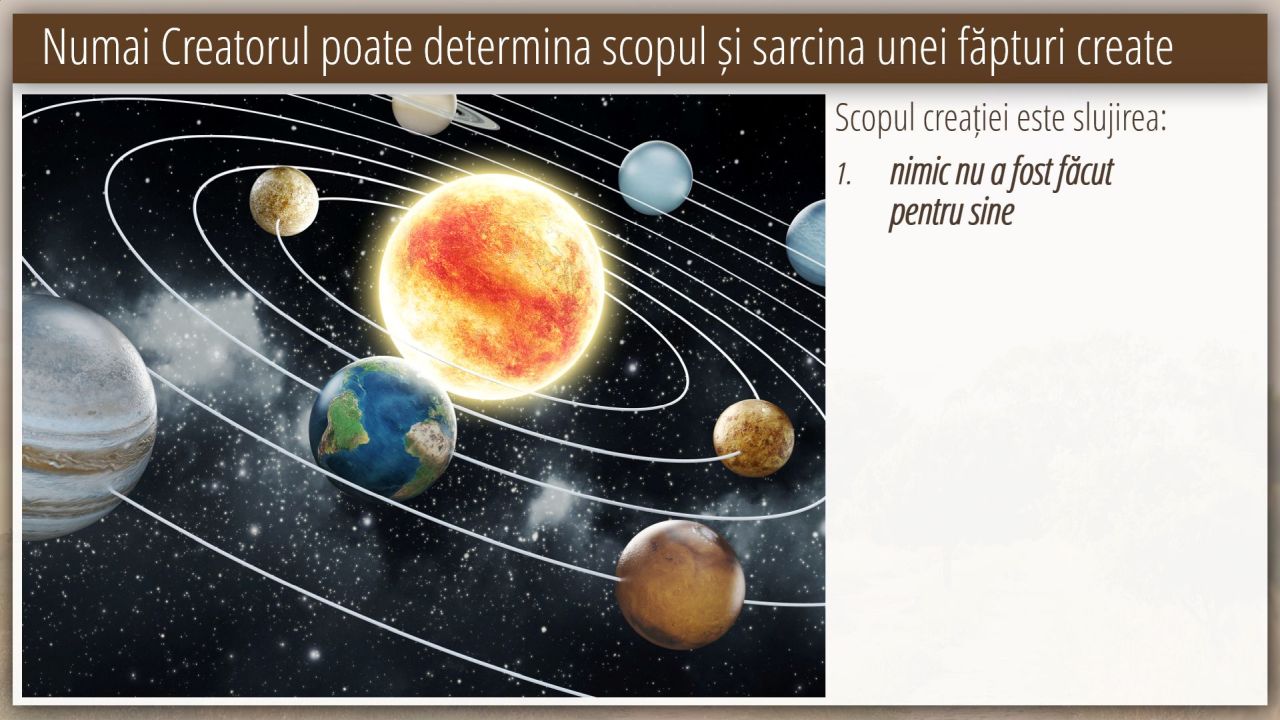 Numai Creatorul poate determina scopul și sarcina unei făpturi create

Scopul creației este slujirea:

1. nimic nu a fost făcut pentru sine